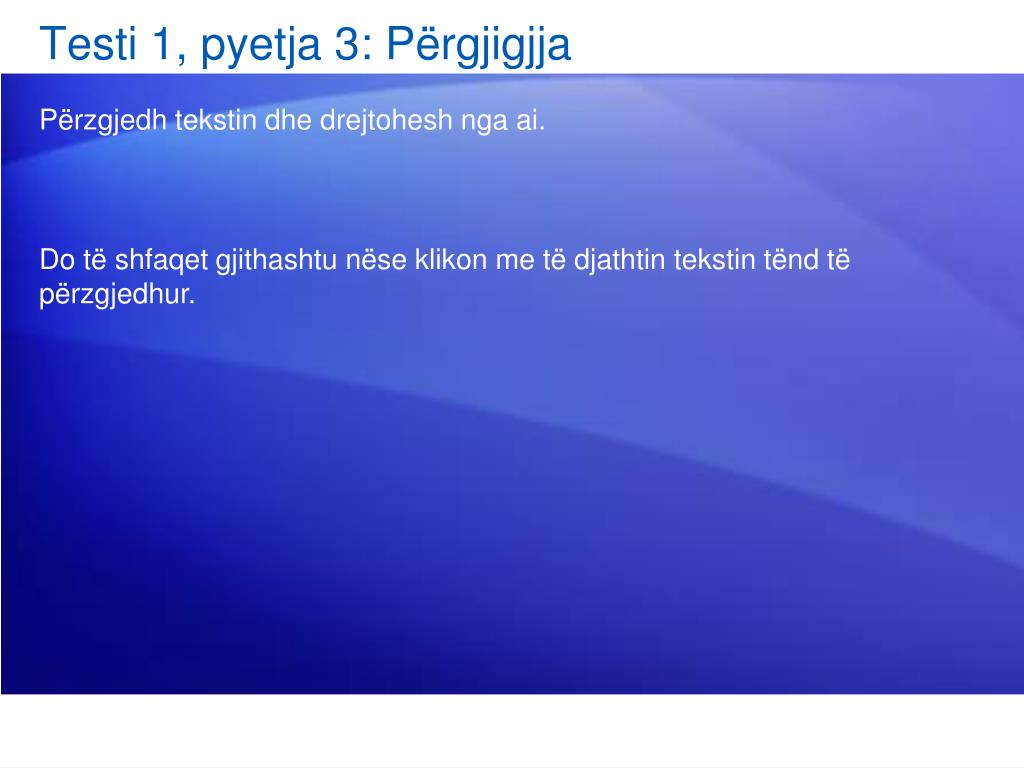 Testi 1, pyetja 3: Përgjigjja

Përzgjedh tekstin dhe drejtohesh nga ai.

Do të shfaqet gjithashtu nëse klikon me të djathtin tekstin tënd të përzgjedhur.